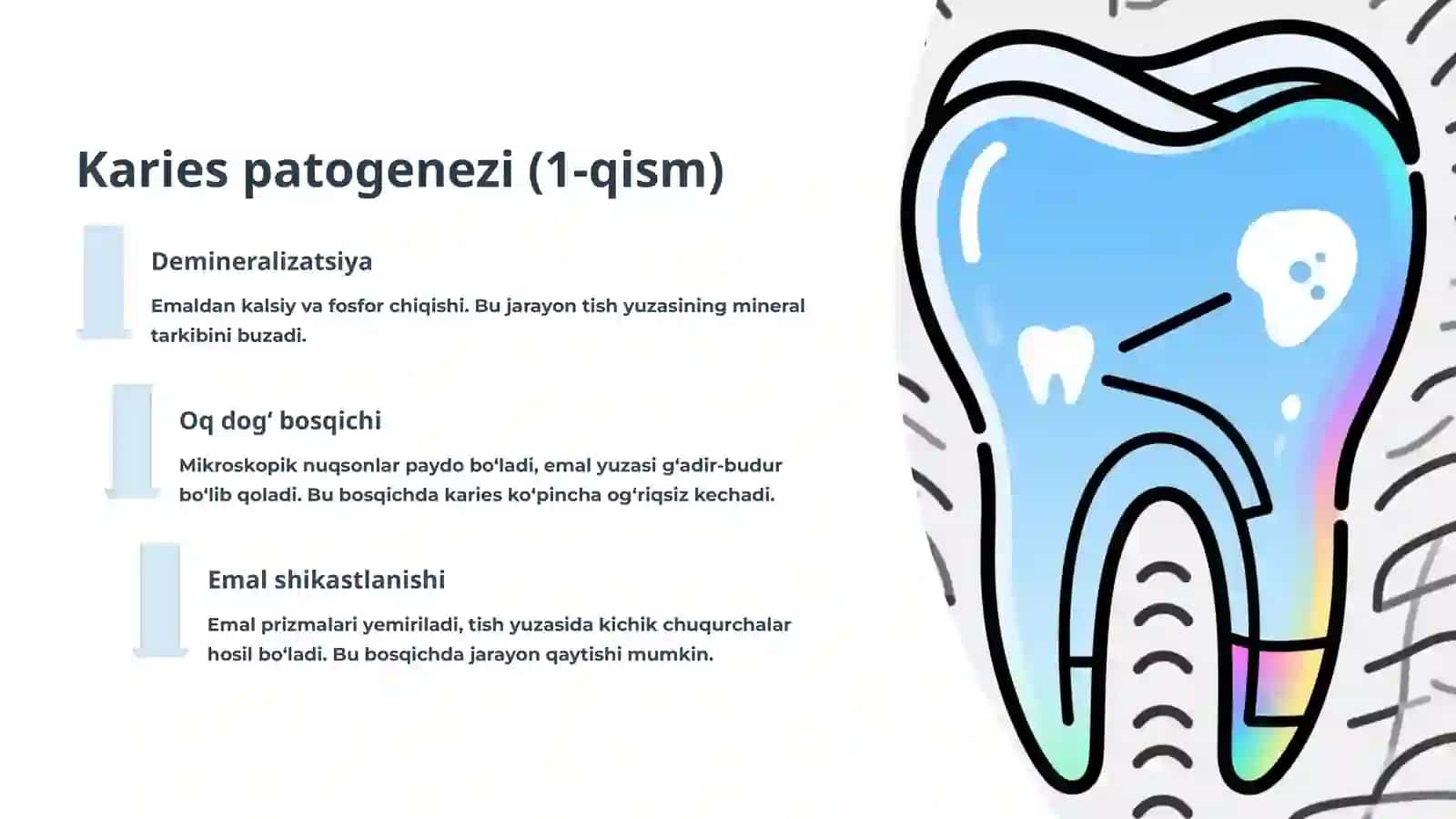 Karies patogenezi (1-qism)

Demineralizatsiya

Emaldan kalsiy va fosfor chiqishi. Bu jarayon tish yuzasining mineral tarkibini buzadi.

Oq dog‘ bosqichi

Mikroskopik nuqsonlar paydo bo‘ladi, emal yuzasi g‘adir-budur bo‘lib qoladi. Bu bosqichda karies ko‘pincha og‘riqsiz kechadi.

Emal shikastlanishi

Emal prizmalari yemiriladi, tish yuzasida kichik chuqurchalar hosil bo‘ladi. Bu bosqichda jarayon qaytishi mumkin.